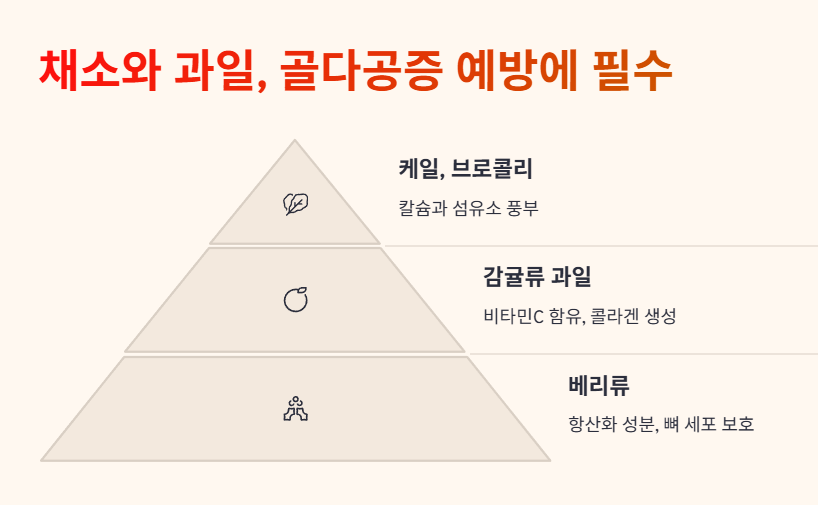 채소와 과일, 골다공증 예방에 필수

케일, 브로콜리

칼슘과 섬유소 풍부

감귤류 과일

비타민C 함유, 콜라겐 생성

베리류

항산화 성분, 뼈 세포 보호